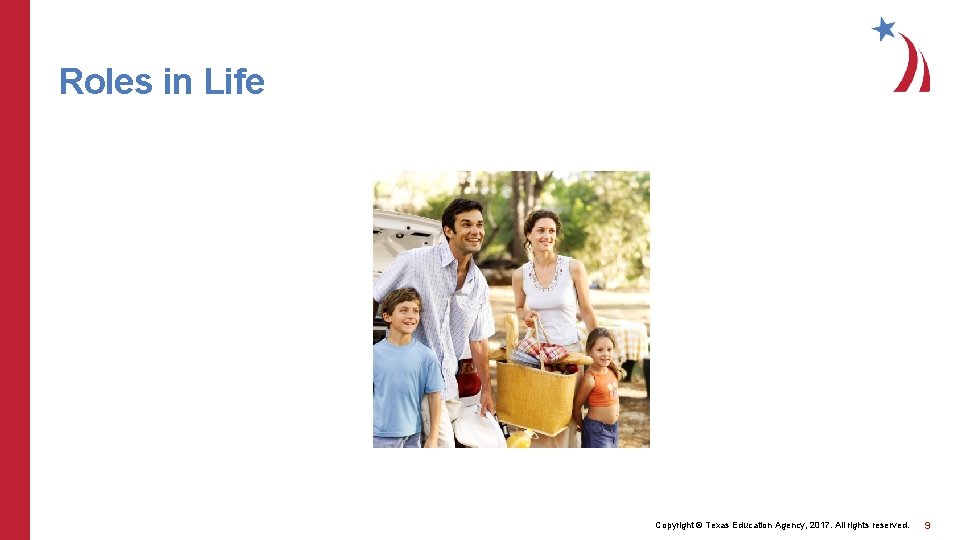 Roles in Life

Copyright © Texas Education Agency, 2017. All rights reserved. 9